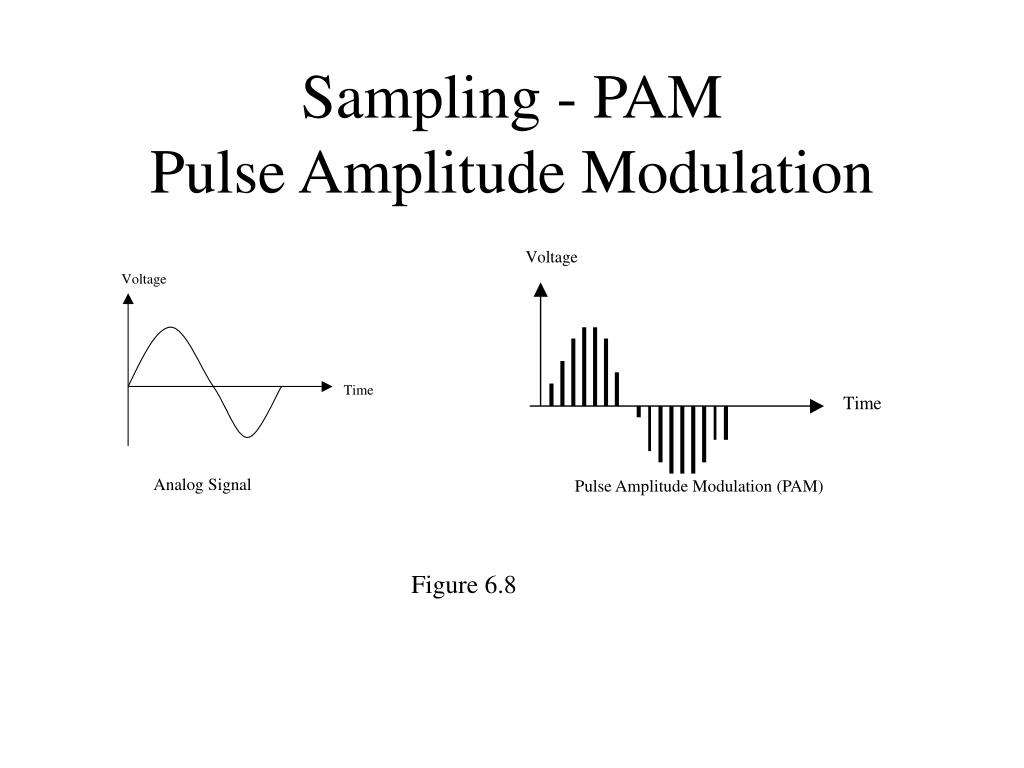 Sampling - PAM
Pulse Amplitude Modulation

Voltage

Time

Analog Signal

Voltage

Time

Pulse Amplitude Modulation (PAM)

Figure 6.8